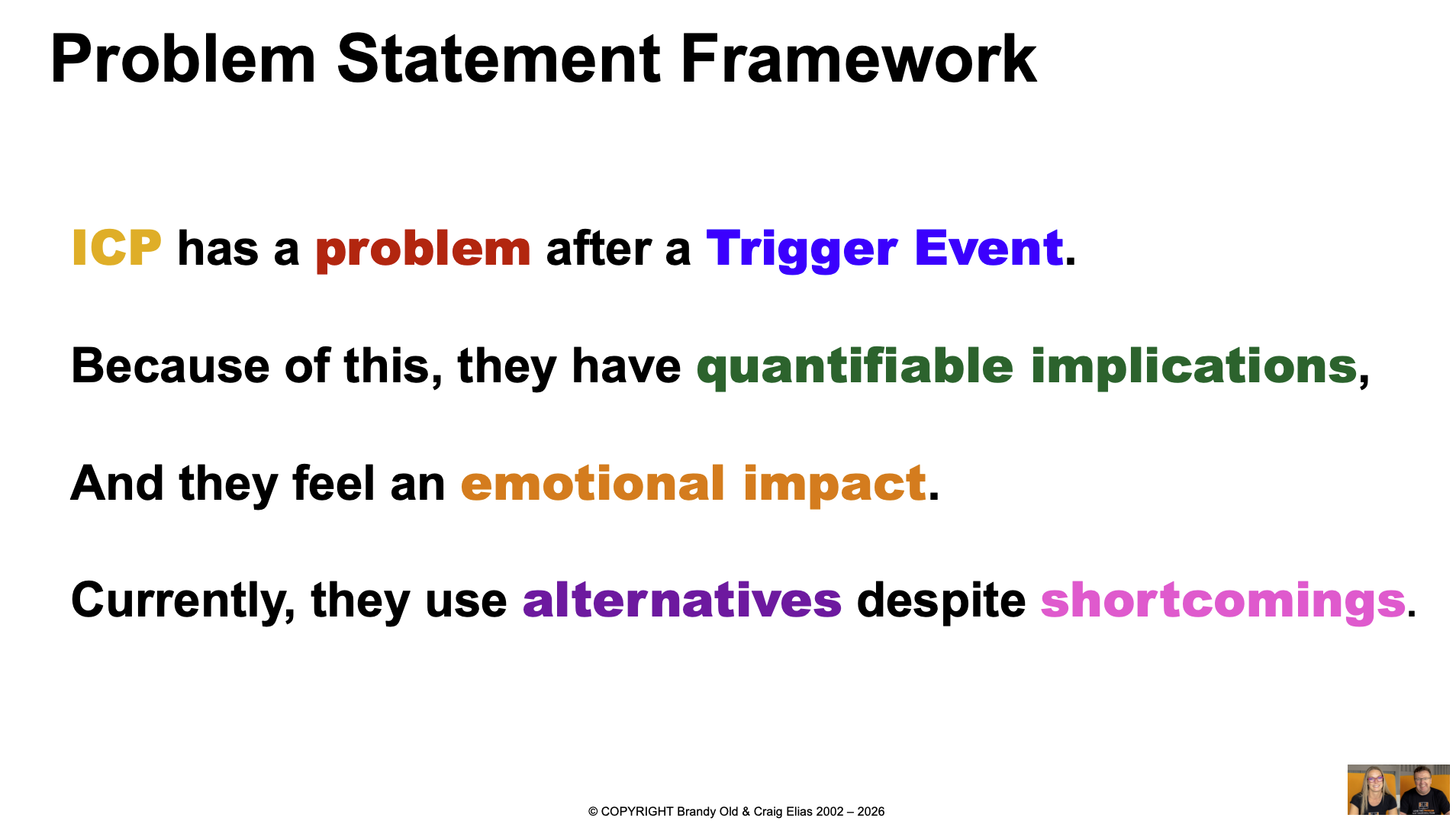 Problem Statement Framework

ICP has a problem after a Trigger Event.

Because of this, they have quantifiable implications,

And they feel an emotional impact.

Currently, they use alternatives despite shortcomings.

© COPYRIGHT Brandy Old & Craig Elias 2002 – 2026